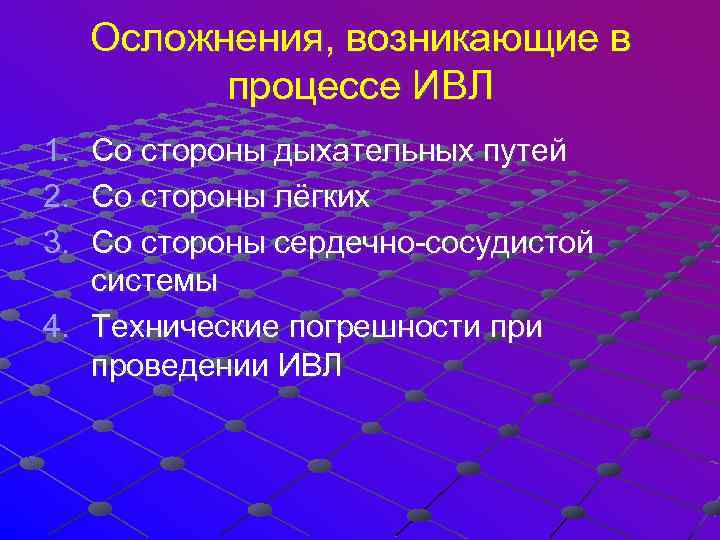 Осложнения, возникающие в процессе ИВЛ

1. Со стороны дыхательных путей
2. Со стороны лёгких
3. Со стороны сердечно-сосудистой системы
4. Технические погрешности при проведении ИВЛ